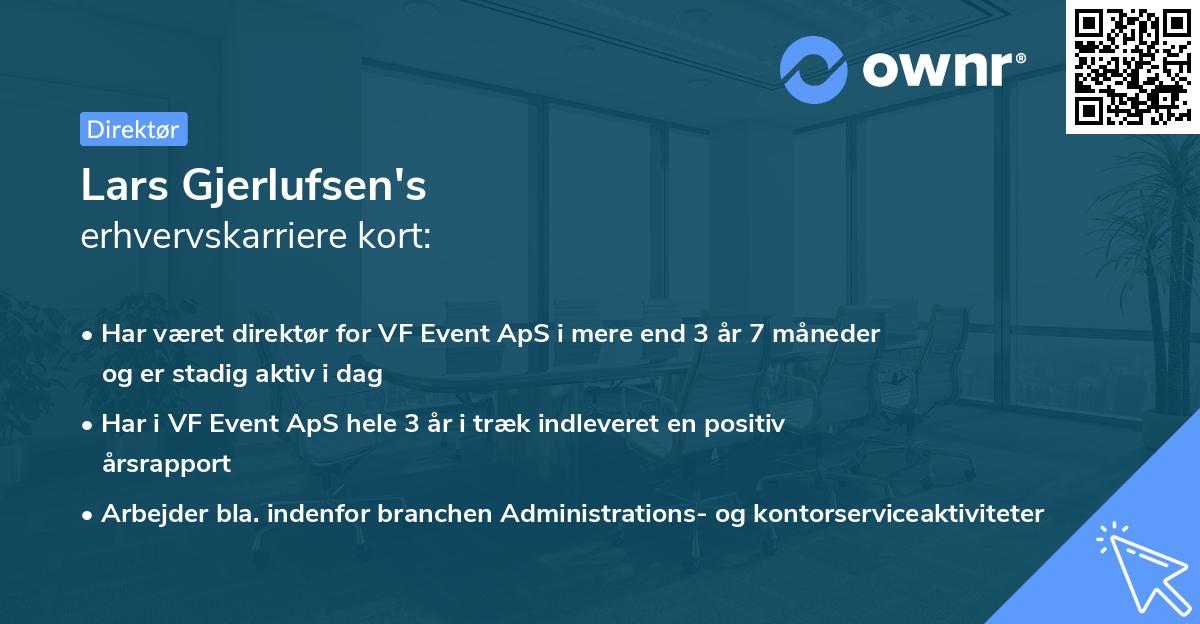 ownr®

Direktør

Lars Gjerlufsen's
erhvervskarriere kort:

• Har været direktør for VF Event ApS i mere end 3 år 7 måneder og er stadig aktiv i dag

• Har i VF Event ApS hele 3 år i træk indleveret en positiv årsrapport

• Arbejder bla. indenfor branchen Administrations- og kontorserviceaktiviteter